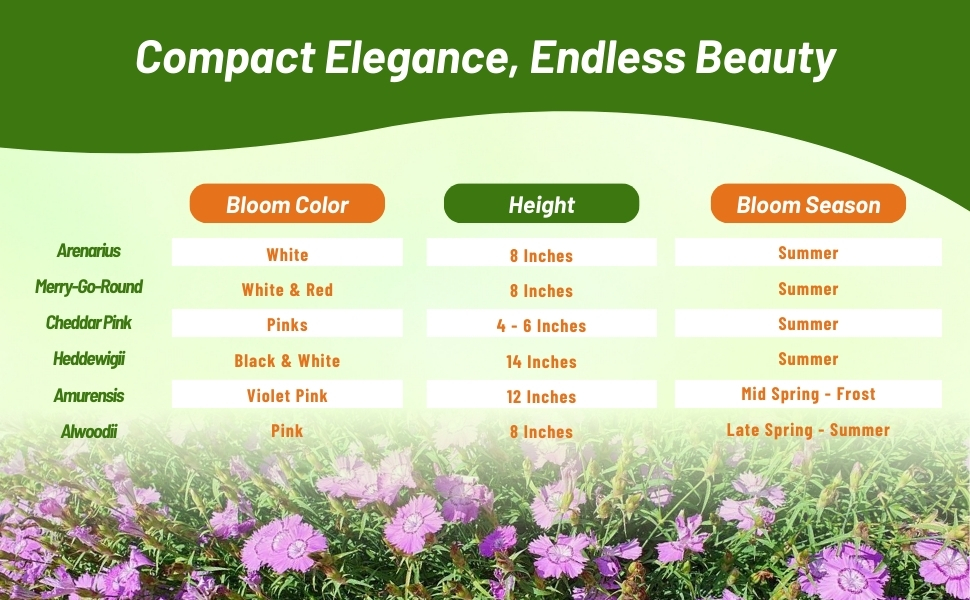 Compact Elegance, Endless Beauty

| | Bloom Color | Height | Bloom Season |
|---|---|---|---|
| Arenarius | White | 8 Inches | Summer |
| Merry-Go-Round | White & Red | 8 Inches | Summer |
| Cheddar Pink | Pinks | 4 - 6 Inches | Summer |
| Heddewigii | Black & White | 14 Inches | Summer |
| Amurensis | Violet Pink | 12 Inches | Mid Spring - Frost |
| Alwoodii | Pink | 8 Inches | Late Spring - Summer |